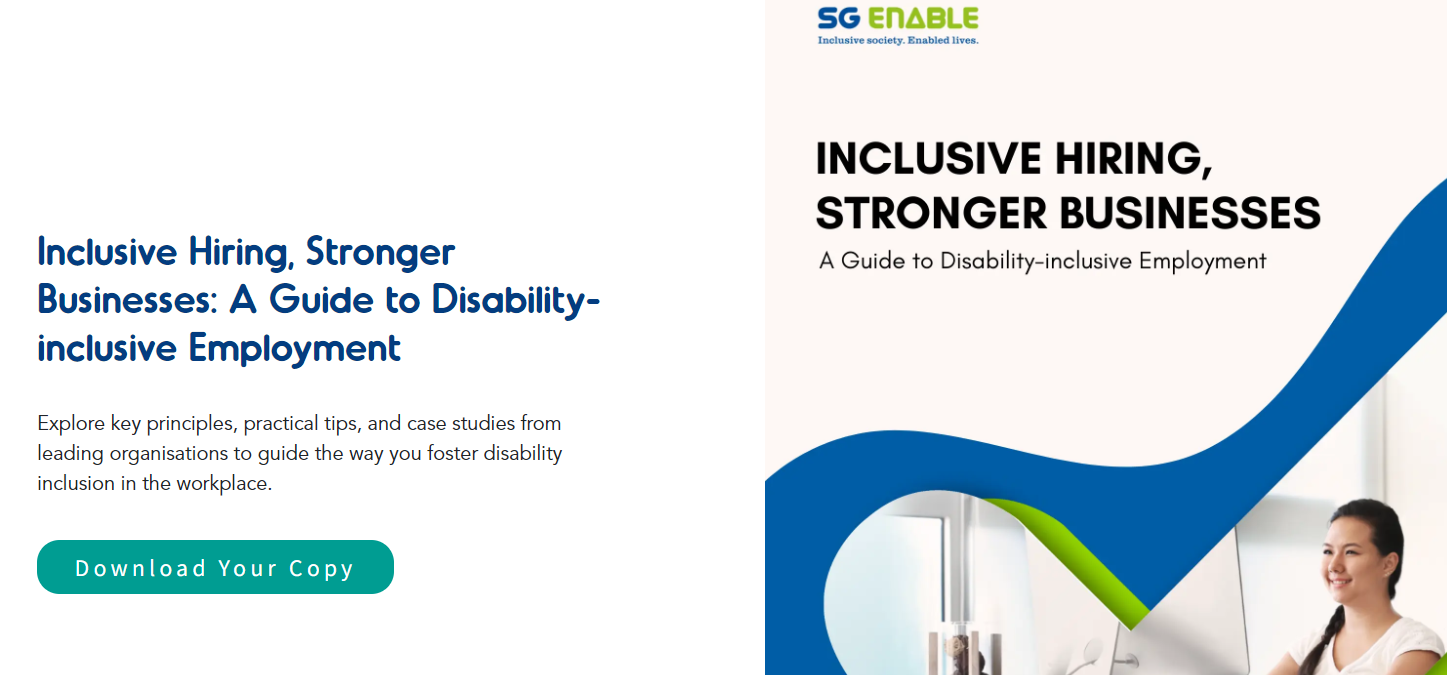 Inclusive Hiring, Stronger Businesses: A Guide to Disability-inclusive Employment

Explore key principles, practical tips, and case studies from leading organisations to guide the way you foster disability inclusion in the workplace.

Download Your Copy

SG ENABLE
Inclusive society. Enabled lives.

INCLUSIVE HIRING, STRONGER BUSINESSES

A Guide to Disability-inclusive Employment